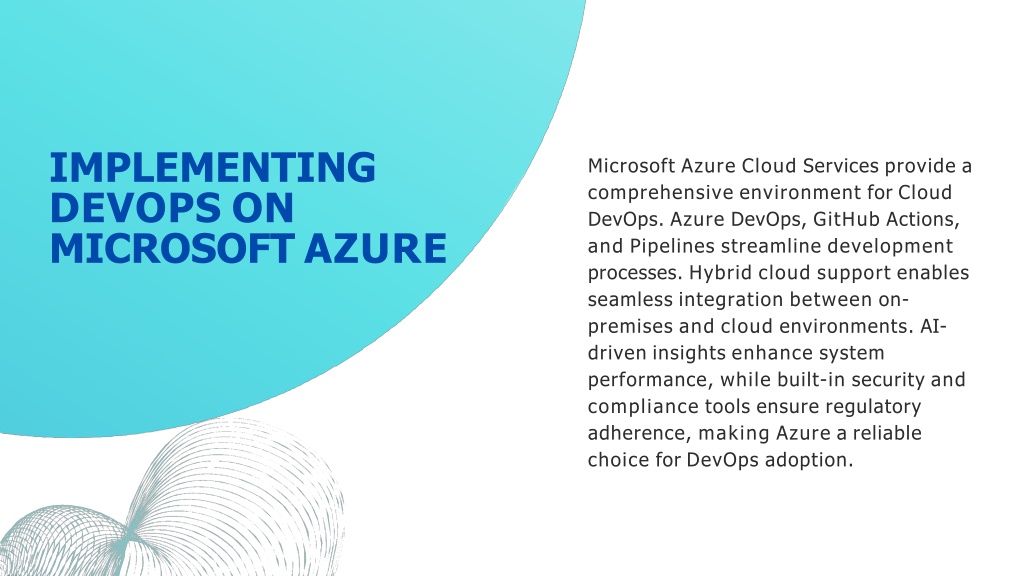 IMPLEMENTING DEVOPS ON MICROSOFT AZURE

Microsoft Azure Cloud Services provide a comprehensive environment for Cloud DevOps. Azure DevOps, GitHub Actions, and Pipelines streamline development processes. Hybrid cloud support enables seamless integration between on-premises and cloud environments. AI-driven insights enhance system performance, while built-in security and compliance tools ensure regulatory adherence, making Azure a reliable choice for DevOps adoption.